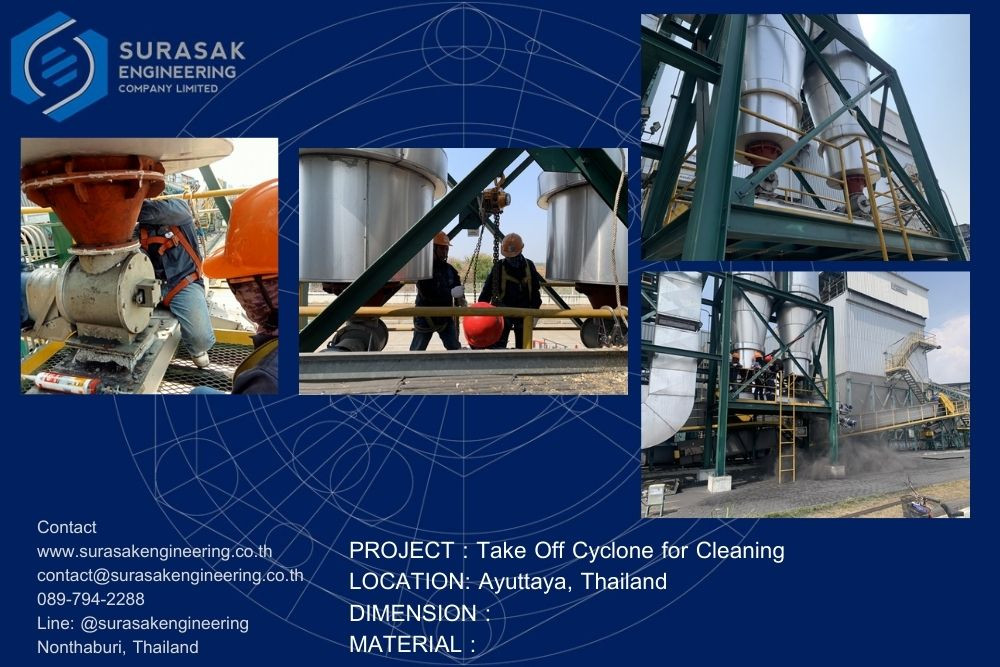 SURASAK ENGINEERING COMPANY LIMITED

Contact
www.surasakengineering.co.th
contact@surasakengineering.co.th
089-794-2288
Line: @surasakengineering
Nonthaburi, Thailand

PROJECT : Take Off Cyclone for Cleaning
LOCATION: Ayuttaya, Thailand
DIMENSION :
MATERIAL :